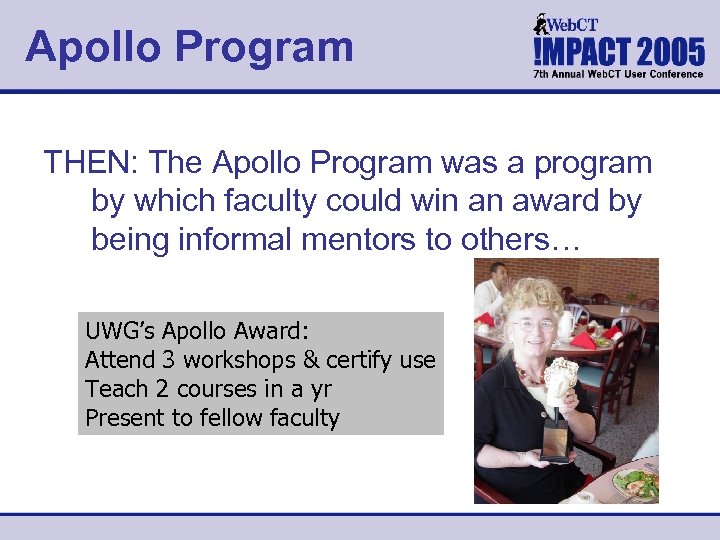 Apollo Program

WebCT
!MPACT 2005
7th Annual WebCT User Conference

THEN: The Apollo Program was a program by which faculty could win an award by being informal mentors to others…

UWG's Apollo Award:
Attend 3 workshops & certify use
Teach 2 courses in a yr
Present to fellow faculty